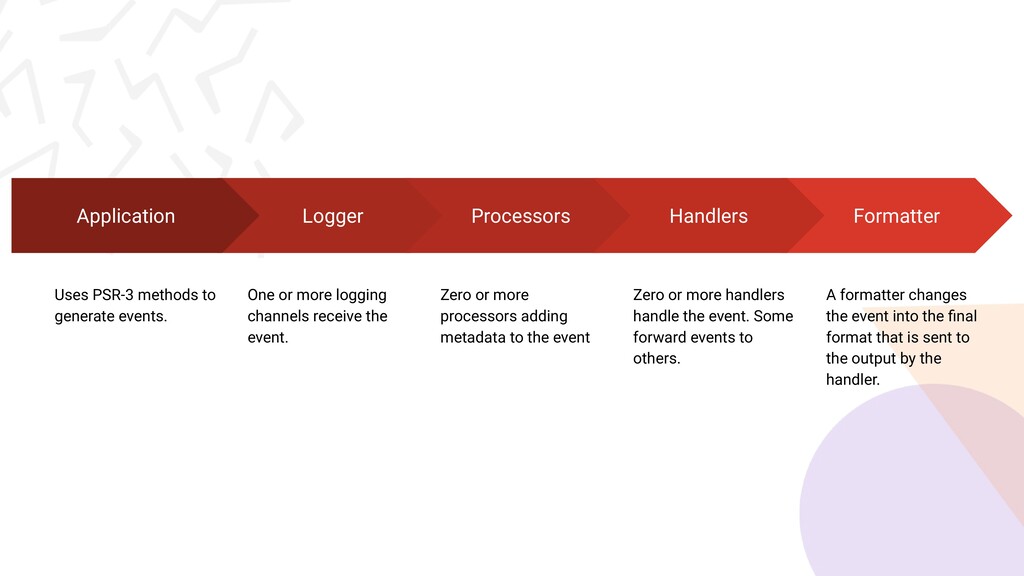 Application

Logger

Processors

Handlers

Formatter

Uses PSR-3 methods to generate events.

One or more logging channels receive the event.

Zero or more processors adding metadata to the event

Zero or more handlers handle the event. Some forward events to others.

A formatter changes the event into the final format that is sent to the output by the handler.